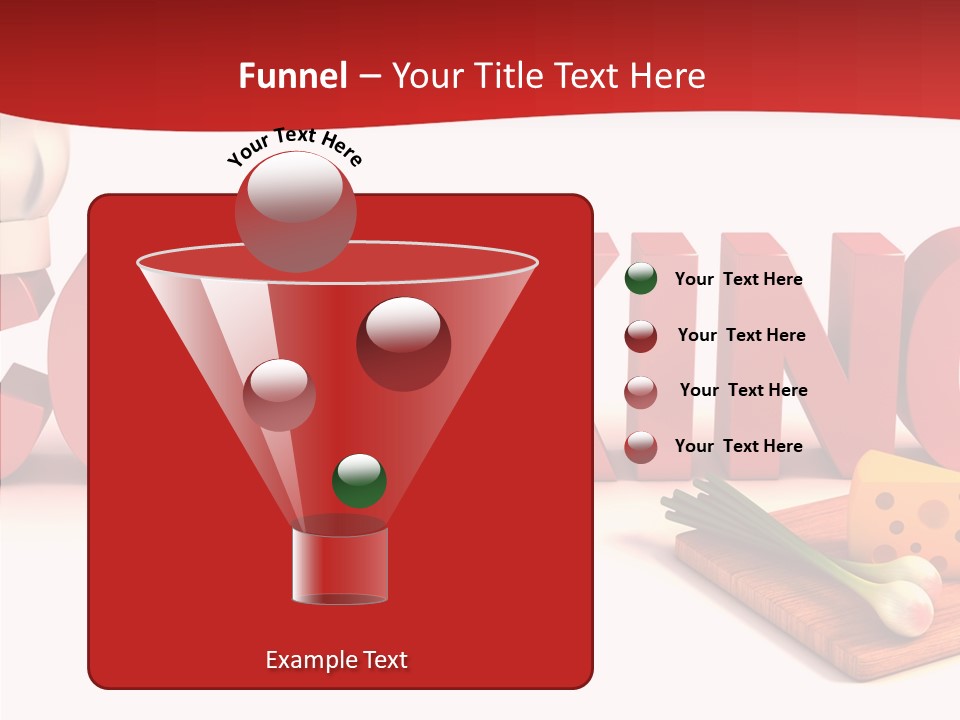 Funnel – Your Title Text Here

Your Text Here

Your Text Here

Your Text Here

Your Text Here

Your Text Here

Example Text